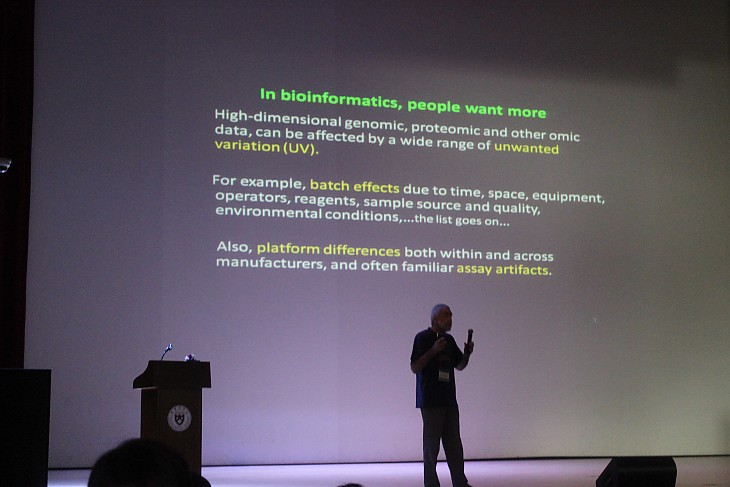 In bioinformatics, people want more

High-dimensional genomic, proteomic and other omic data, can be affected by a wide range of unwanted variation (UV).

For example, batch effects due to time, space, equipment, operators, reagents, sample source and quality, environmental conditions,...the list goes on...

Also, platform differences both within and across manufacturers, and often familiar assay artifacts.